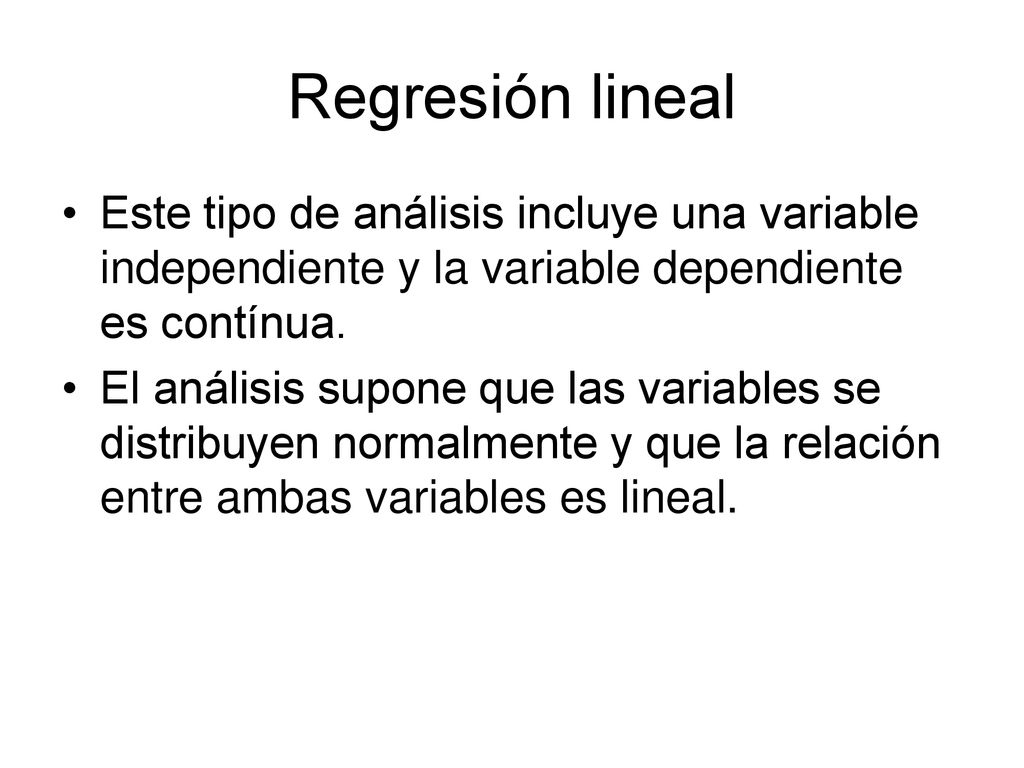 Regresión lineal

• Este tipo de análisis incluye una variable independiente y la variable dependiente es contínua.

• El análisis supone que las variables se distribuyen normalmente y que la relación entre ambas variables es lineal.